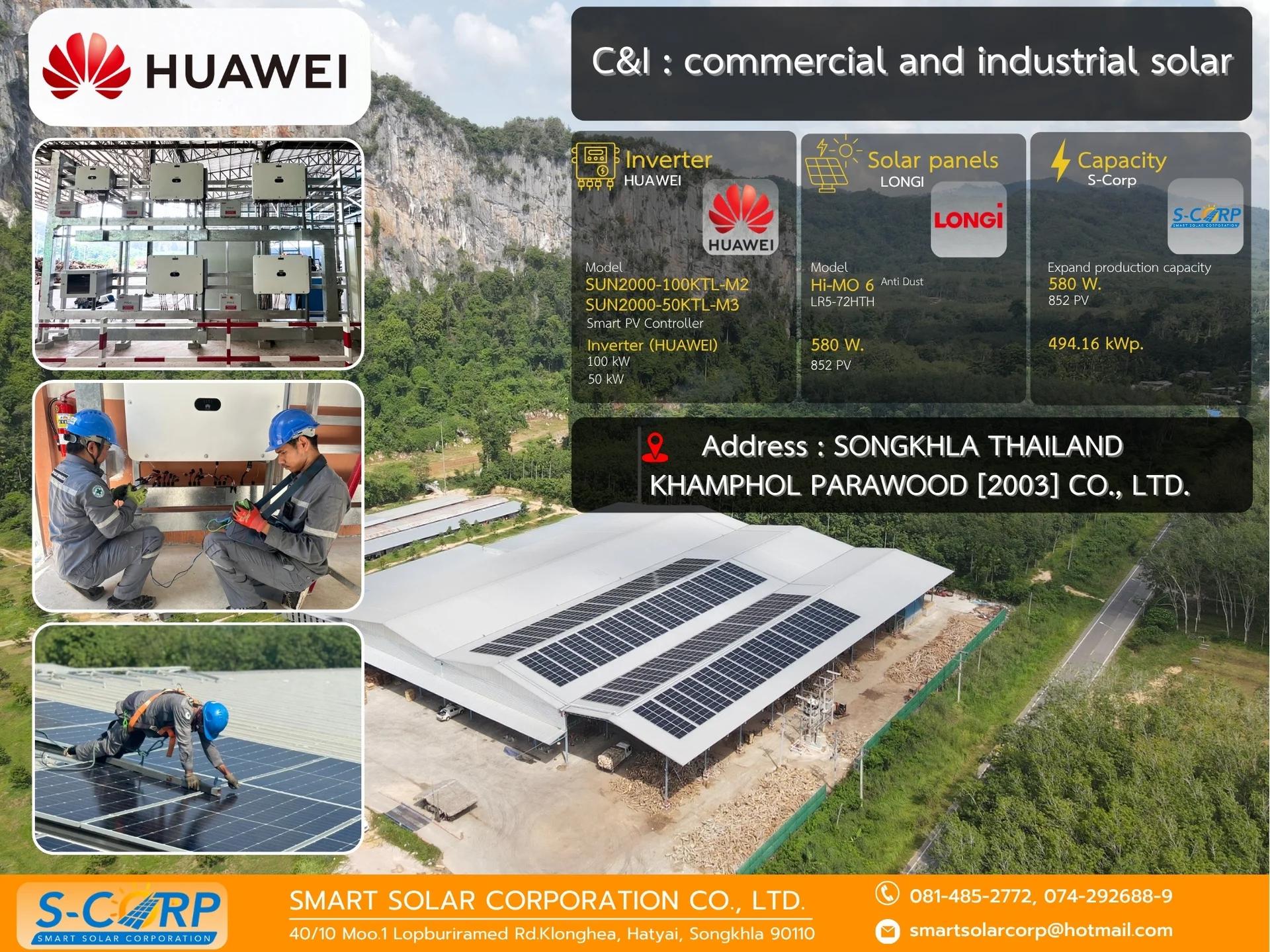 HUAWEI

C&I : commercial and industrial solar

Inverter
HUAWEI
HUAWEI
Model
SUN2000-100KTL-M2
SUN2000-50KTL-M3
Smart PV Controller
Inverter (HUAWEI)
100 kW
50 kW

Solar panels
LONGI
LONGi
Model
Hi-MO 6 Anti Dust
LR5-72HTH
580 W.
852 PV

Capacity
S-Corp
S-CORP
SMART SOLAR CORPORATION
Expand production capacity
580 W.
852 PV
494.16 kWp.

Address : SONGKHLA THAILAND
KHAMPHOL PARAWOOD [2003] CO., LTD.

S-CORP
SMART SOLAR CORPORATION

SMART SOLAR CORPORATION CO., LTD.
40/10 Moo.1 Lopburiramed Rd.Klonghea, Hatyai, Songkhla 90110

081-485-2772, 074-292688-9
smartsolarcorp@hotmail.com